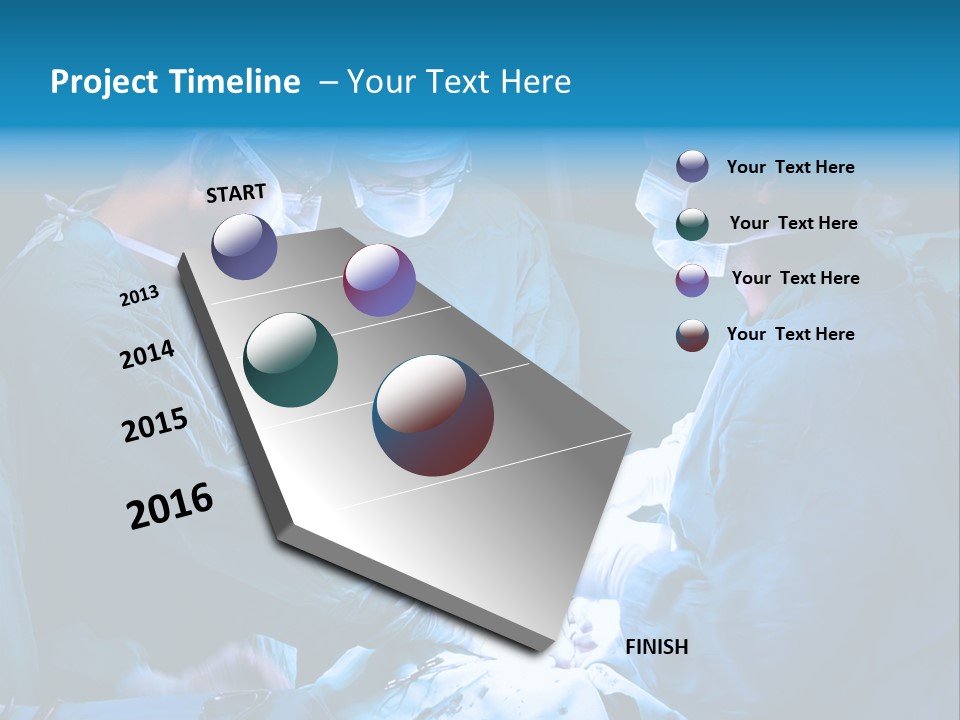 Project Timeline – Your Text Here

START

2013

2014

2015

2016

FINISH

Your Text Here

Your Text Here

Your Text Here

Your Text Here